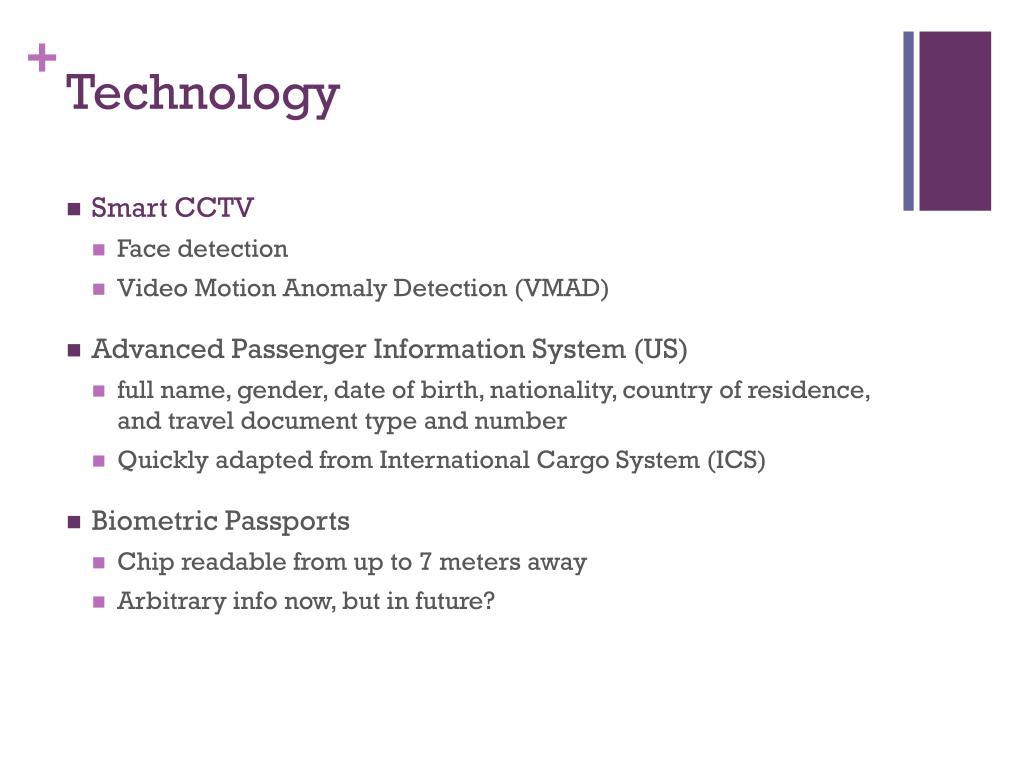 + Technology

- Smart CCTV
  - Face detection
  - Video Motion Anomaly Detection (VMAD)
- Advanced Passenger Information System (US)
  - full name, gender, date of birth, nationality, country of residence, and travel document type and number
  - Quickly adapted from International Cargo System (ICS)
- Biometric Passports
  - Chip readable from up to 7 meters away
  - Arbitrary info now, but in future?